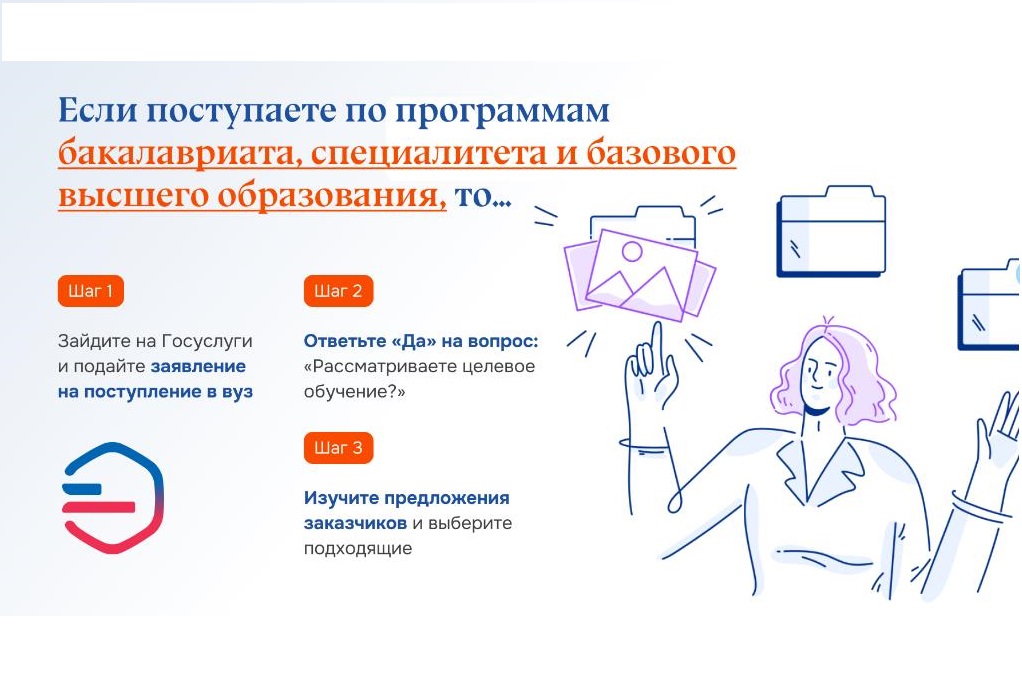 Если поступаете по программам бакалавриата, специалитета и базового высшего образования, то...

Шаг 1

Зайдите на Госуслуги и подайте заявление на поступление в вуз

Шаг 2

Ответьте «Да» на вопрос: «Рассматриваете целевое обучение?»

Шаг 3

Изучите предложения заказчиков и выберите подходящие